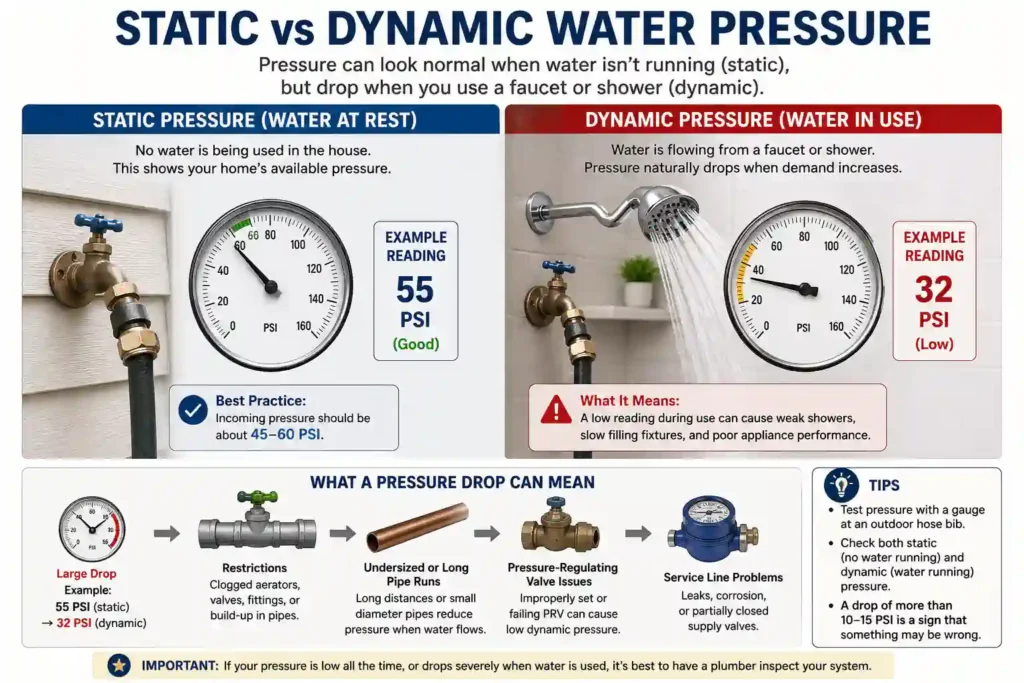 STATIC vs DYNAMIC WATER PRESSURE

Pressure can look normal when water isn't running (static), but drop when you use a faucet or shower (dynamic).

STATIC PRESSURE (WATER AT REST)

No water is being used in the house. This shows your home's available pressure.

0 20 40 60 66 80 100 120 140 160 PSI

EXAMPLE READING
55
PSI
(Good)

Best Practice:
Incoming pressure should be about 45–60 PSI.

DYNAMIC PRESSURE (WATER IN USE)

Water is flowing from a faucet or shower. Pressure naturally drops when demand increases.

0 20 40 60 80 100 120 140 160 PSI

EXAMPLE READING
32
PSI
(Low)

What It Means:
A low reading during use can cause weak showers, slow filling fixtures, and poor appliance performance.

WHAT A PRESSURE DROP CAN MEAN

PSI

Large Drop
Example:
55 PSI (static)
→ 32 PSI (dynamic)

Restrictions
Clogged aerators, valves, fittings, or build-up in pipes.

Undersized or Long Pipe Runs
Long distances or small diameter pipes reduce pressure when water flows.

Pressure-Regulating Valve Issues
Improperly set or failing PRV can cause low dynamic pressure.

Service Line Problems
Leaks, corrosion, or partially closed supply valves.

TIPS
• Test pressure with a gauge at an outdoor hose bib.
• Check both static (no water running) and dynamic (water running) pressure.
• A drop of more than 10–15 PSI is a sign that something may be wrong.

IMPORTANT: If your pressure is low all the time, or drops severely when water is used, it's best to have a plumber inspect your system.